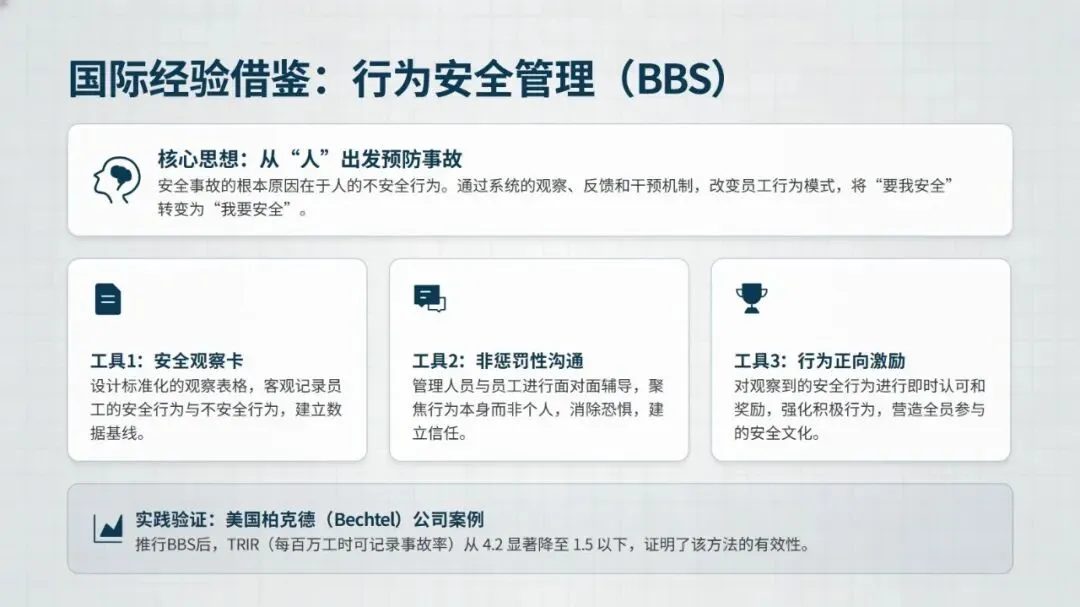 国际经验借鉴：行为安全管理（BBS）

核心思想：从“人”出发预防事故
安全事故的根本原因在于人的不安全行为。通过系统的观察、反馈和干预机制，改变员工行为模式，将“要我安全”转变为“我要安全”。

工具1：安全观察卡
设计标准化的观察表格，客观记录员工的安全行为与不安全行为，建立数据基线。

工具2：非惩罚性沟通
管理人员与员工进行面对面辅导，聚焦行为本身而非个人，消除恐惧，建立信任。

工具3：行为正向激励
对观察到的安全行为进行即时认可和奖励，强化积极行为，营造全员参与的安全文化。

实践验证：美国柏克德（Bechtel）公司案例
推行BBS后，TRIR（每百万工时可记录事故率）从 4.2 显著降至 1.5 以下，证明了该方法的有效性。